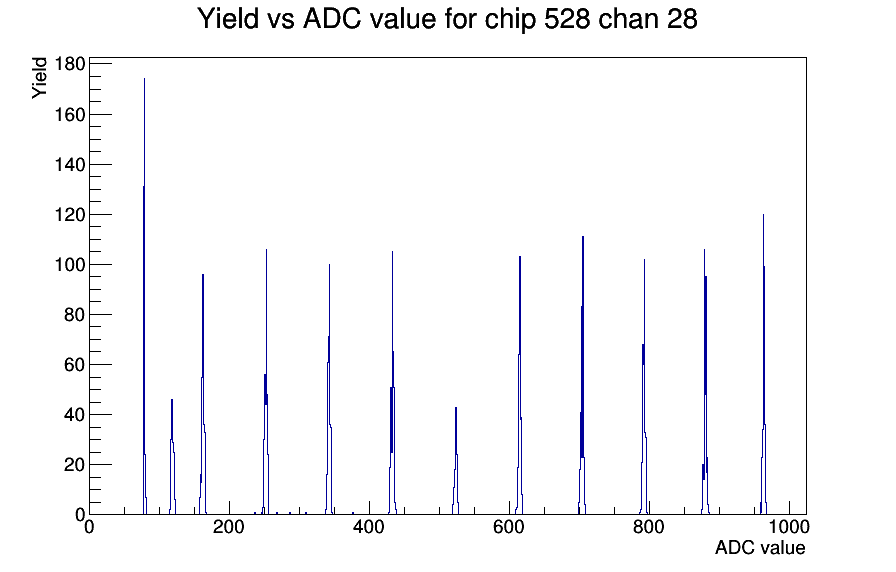 Yield vs ADC value for chip 528 chan 28

Yield

180
160
140
120
100
80
60
40
20
0

0
200
400
600
800
1000

ADC value